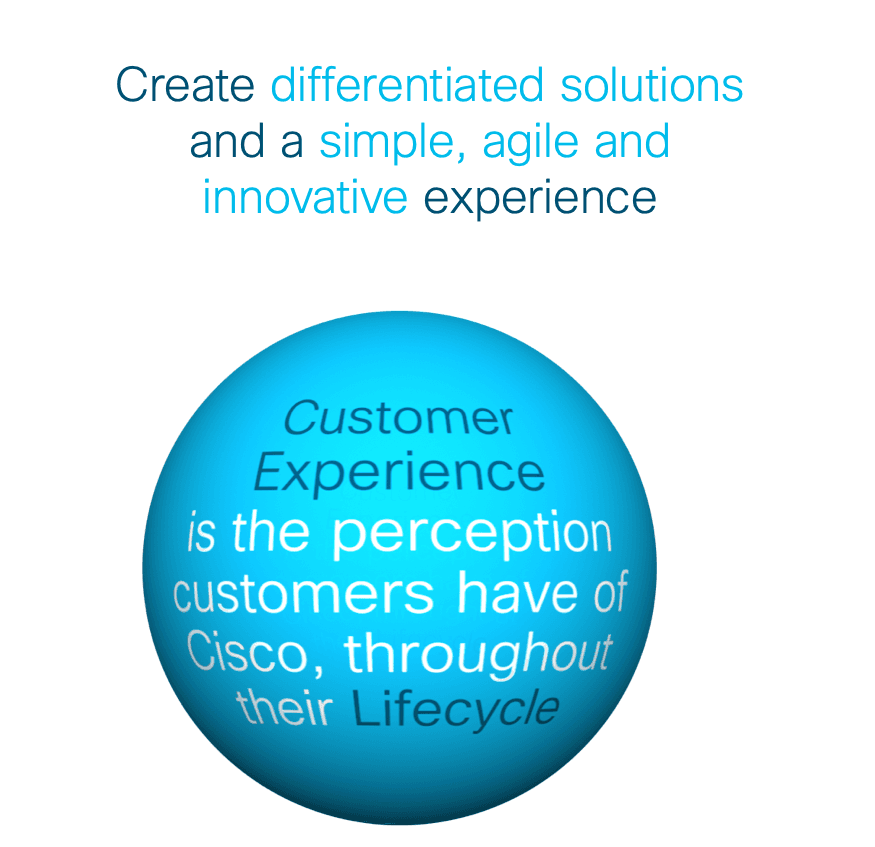 Create differentiated solutions and a simple, agile and innovative experience

Customer Experience is the perception customers have of Cisco, throughout their Lifecycle